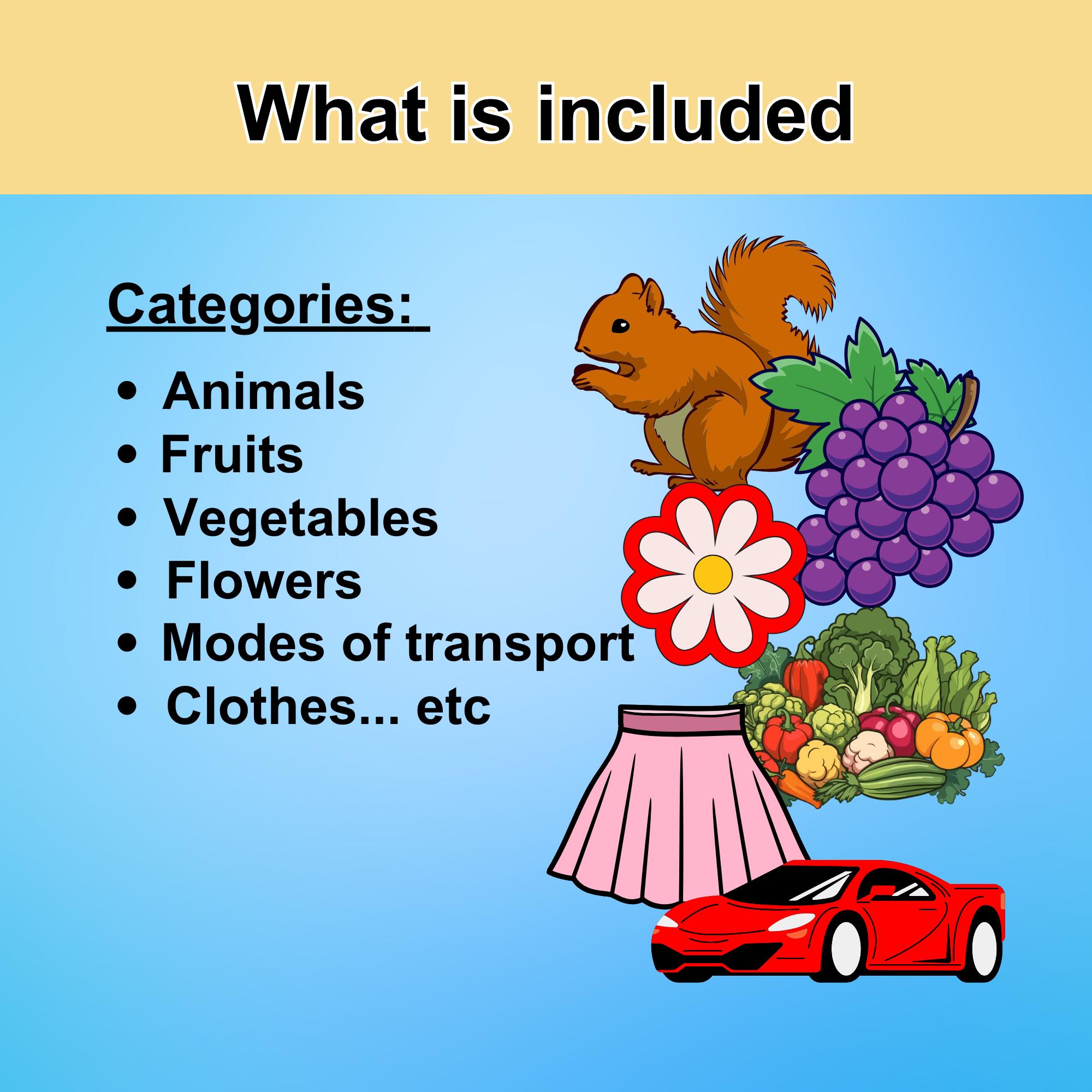 What is included

Categories:

• Animals
• Fruits
• Vegetables
• Flowers
• Modes of transport
• Clothes... etc